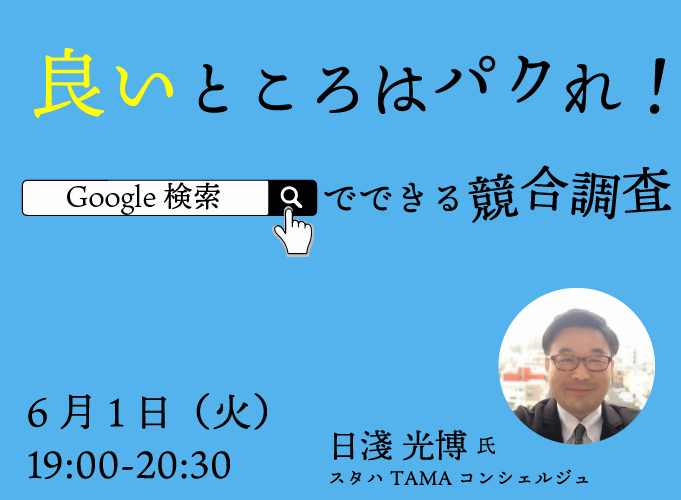 良いところはパクれ！

Google 検索 でできる競合調査

6月1日（火）
19:00-20:30

日淺 光博 氏
スタハ TAMA コンシェルジュ